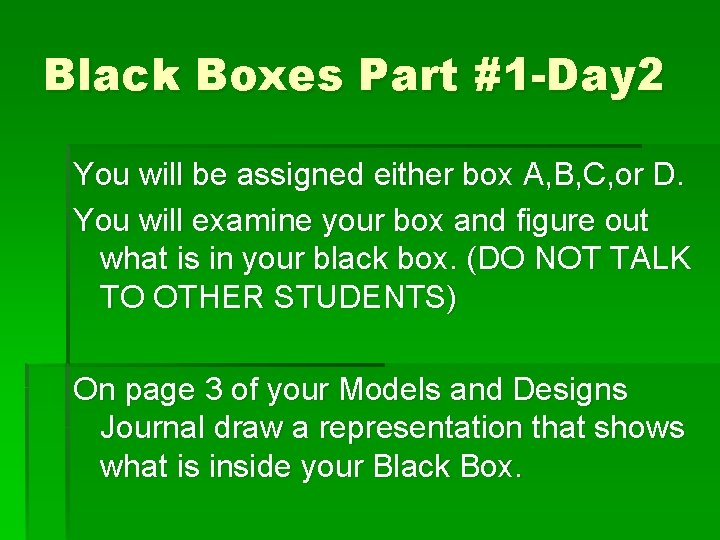 Black Boxes Part #1-Day2

You will be assigned either box A,B,C,or D.

You will examine your box and figure out what is in your black box. (DO NOT TALK TO OTHER STUDENTS)

On page 3 of your Models and Designs Journal draw a representation that shows what is inside your Black Box.